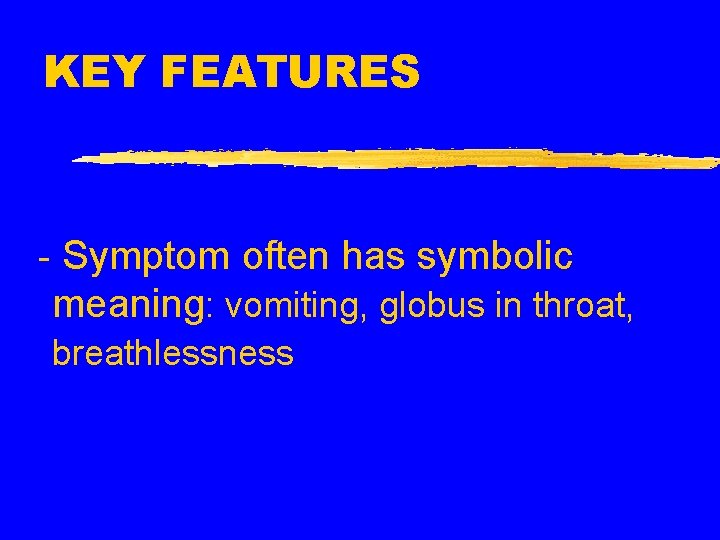 KEY FEATURES

- Symptom often has symbolic meaning: vomiting, globus in throat, breathlessness